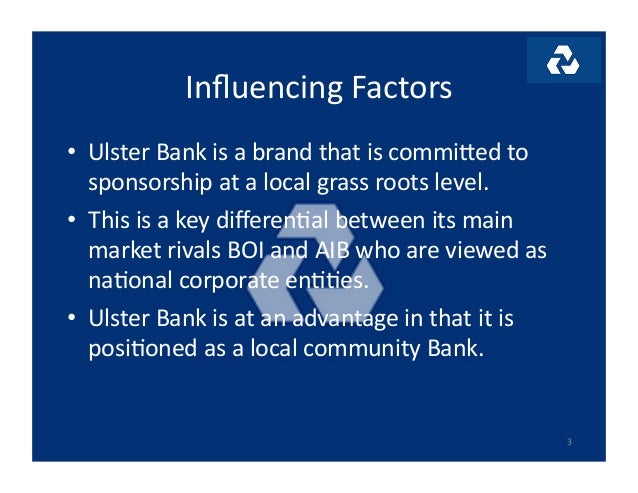 Influencing Factors

• Ulster Bank is a brand that is committed to sponsorship at a local grass roots level.

• This is a key differential between its main market rivals BOI and AIB who are viewed as national corporate entities.

• Ulster Bank is at an advantage in that it is positioned as a local community Bank.

3